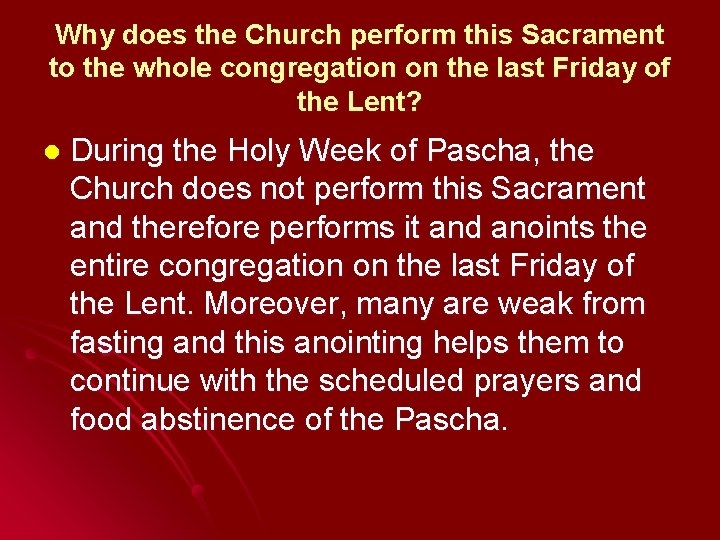 Why does the Church perform this Sacrament to the whole congregation on the last Friday of the Lent?

• During the Holy Week of Pascha, the Church does not perform this Sacrament and therefore performs it and anoints the entire congregation on the last Friday of the Lent. Moreover, many are weak from fasting and this anointing helps them to continue with the scheduled prayers and food abstinence of the Pascha.